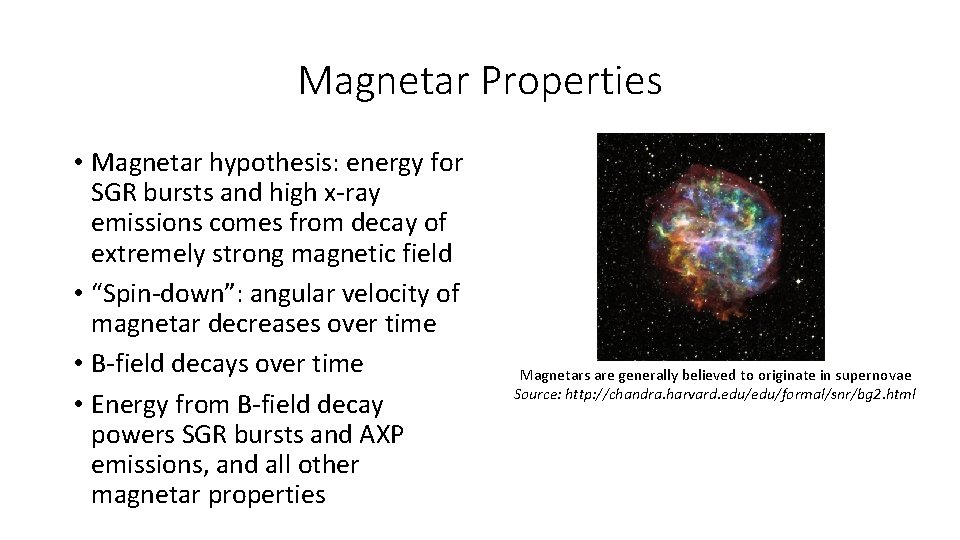 Magnetar Properties

• Magnetar hypothesis: energy for SGR bursts and high x-ray emissions comes from decay of extremely strong magnetic field
• “Spin-down”: angular velocity of magnetar decreases over time
• B-field decays over time
• Energy from B-field decay powers SGR bursts and AXP emissions, and all other magnetar properties

Magnetars are generally believed to originate in supernovae
Source: http://chandra.harvard.edu/edu/formal/snr/bg2.html